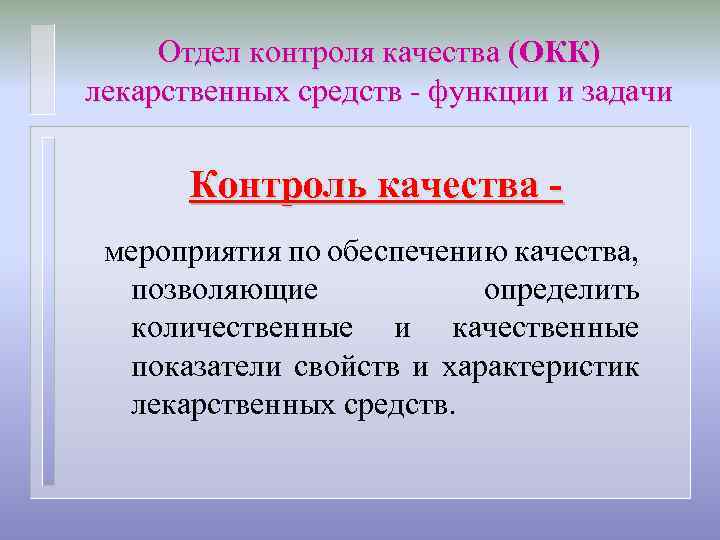 Отдел контроля качества (ОКК) лекарственных средств - функции и задачи

Контроль качества -

мероприятия по обеспечению качества, позволяющие определить количественные и качественные показатели свойств и характеристик лекарственных средств.